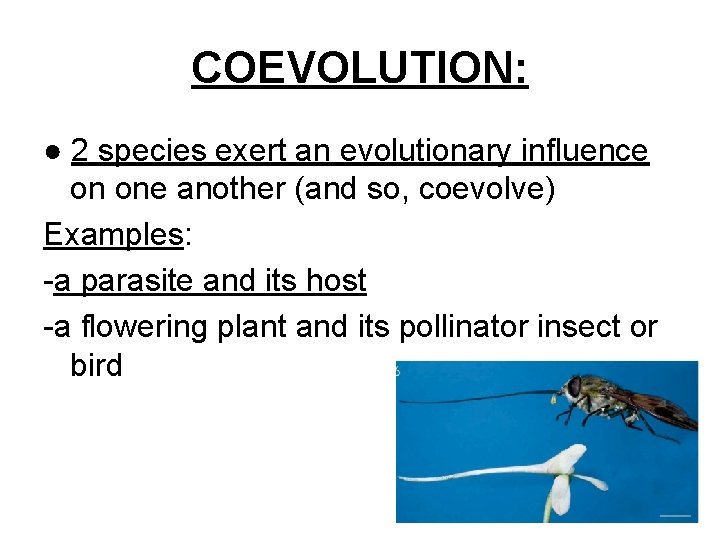 COEVOLUTION:

● 2 species exert an evolutionary influence on one another (and so, coevolve)

Examples:

-a parasite and its host

-a flowering plant and its pollinator insect or bird